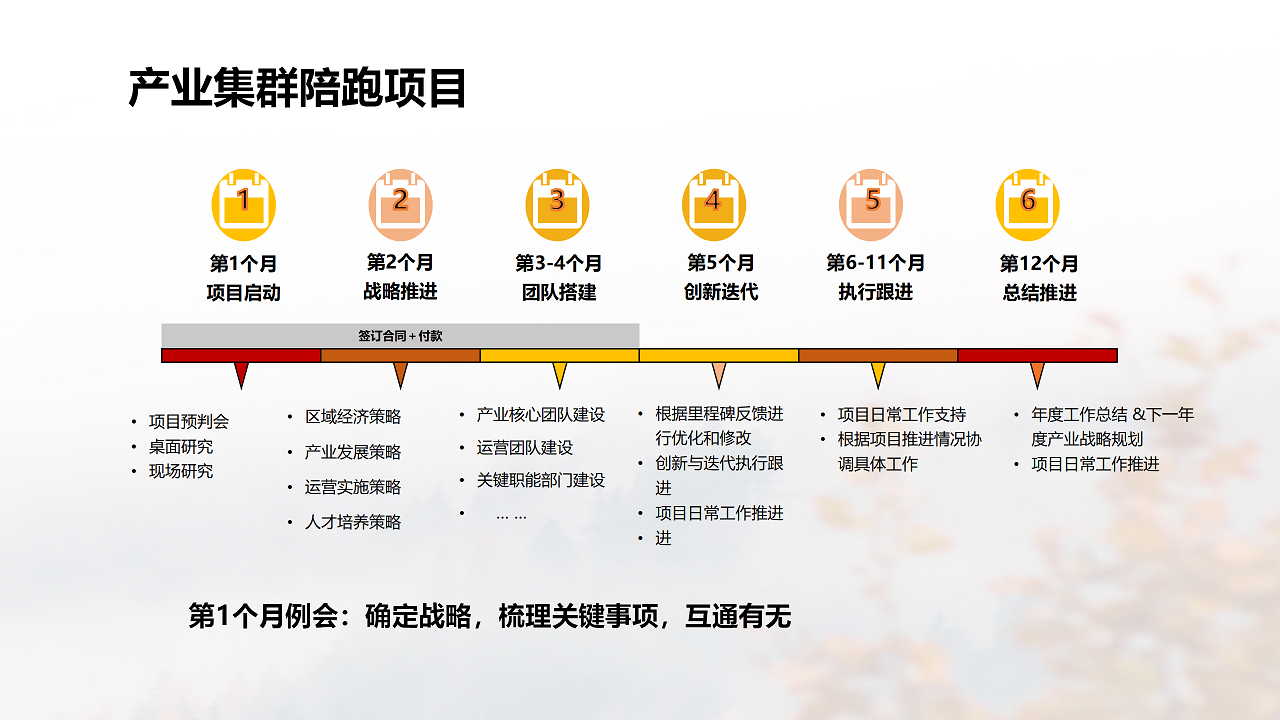 产业集群陪跑项目

1
第1个月
项目启动

2
第2个月
战略推进

3
第3-4个月
团队搭建

4
第5个月
创新迭代

5
第6-11个月
执行跟进

6
第12个月
总结推进

签订合同+付款

• 项目预判会
• 桌面研究
• 现场研究

• 区域经济策略
• 产业发展策略
• 运营实施策略
• 人才培养策略

• 产业核心团队建设
• 运营团队建设
• 关键职能部门建设
• … …

• 根据里程碑反馈进行优化和修改
• 创新与迭代执行跟进
• 项目日常工作推进
• 进

• 项目日常工作支持
• 根据项目推进情况协调具体工作

• 年度工作总结 &下一年度产业战略规划
• 项目日常工作推进

第1个月例会：确定战略，梳理关键事项，互通有无